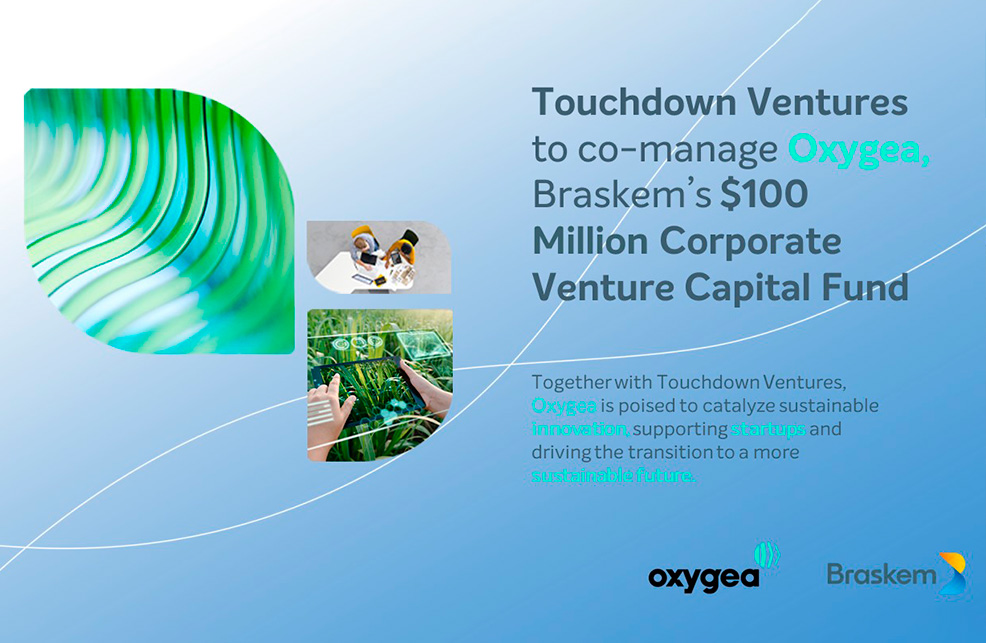 Touchdown Ventures to co-manage Oxygea, Braskem's $100 Million Corporate Venture Capital Fund

Together with Touchdown Ventures, Oxygea is poised to catalyze sustainable innovation, supporting startups and driving the transition to a more sustainable future.

oxygea

Braskem